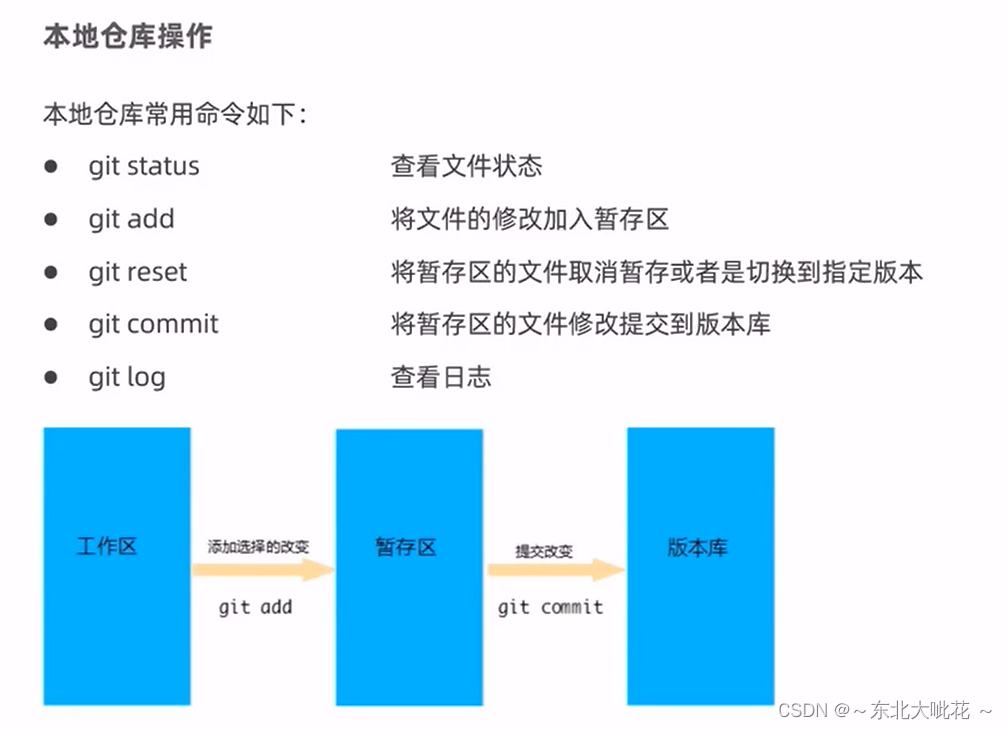 本地仓库操作

本地仓库常用命令如下：

- git status 查看文件状态
- git add 将文件的修改加入暂存区
- git reset 将暂存区的文件取消暂存或者是切换到指定版本
- git commit 将暂存区的文件修改提交到版本库
- git log 查看日志

工作区

添加选择的改变

git add

暂存区

提交改变

git commit

版本库

CSDN @~东北大呲花 ~